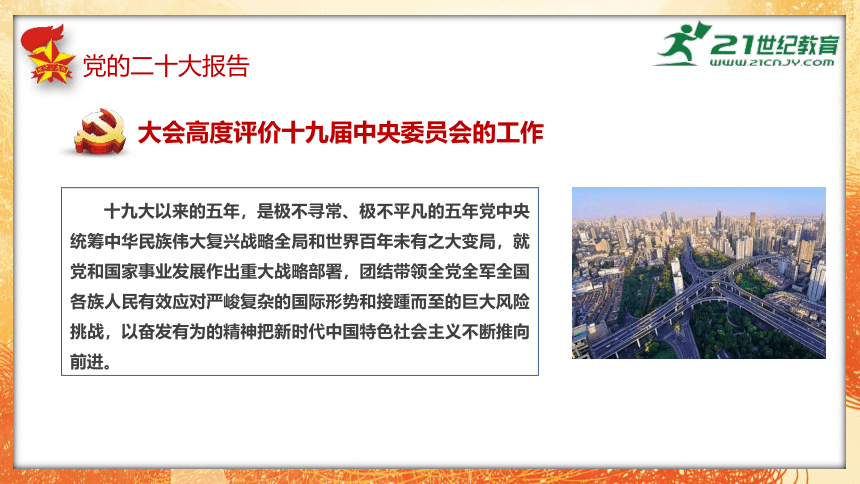 党的二十大报告

21世纪教育
WWW.21CNJY.COM

大会高度评价十九届中央委员会的工作

十九大以来的五年，是极不寻常、极不平凡的五年党中央统筹中华民族伟大复兴战略全局和世界百年未有之大变局，就党和国家事业发展作出重大战略部署，团结带领全党全军全国各族人民有效应对严峻复杂的国际形势和接踵而至的巨大风险挑战，以奋发有为的精神把新时代中国特色社会主义不断推向前进。